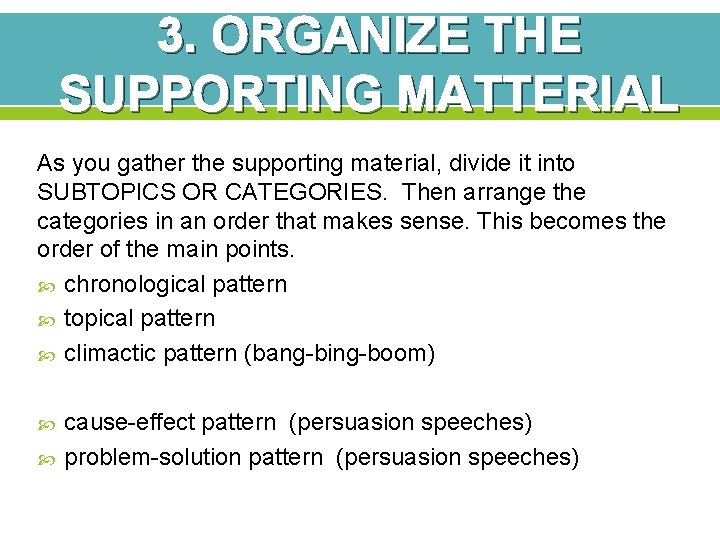 3. ORGANIZE THE SUPPORTING MATTERIAL

As you gather the supporting material, divide it into SUBTOPICS OR CATEGORIES. Then arrange the categories in an order that makes sense. This becomes the order of the main points.

chronological pattern
topical pattern
climactic pattern (bang-bing-boom)

cause-effect pattern (persuasion speeches)
problem-solution pattern (persuasion speeches)